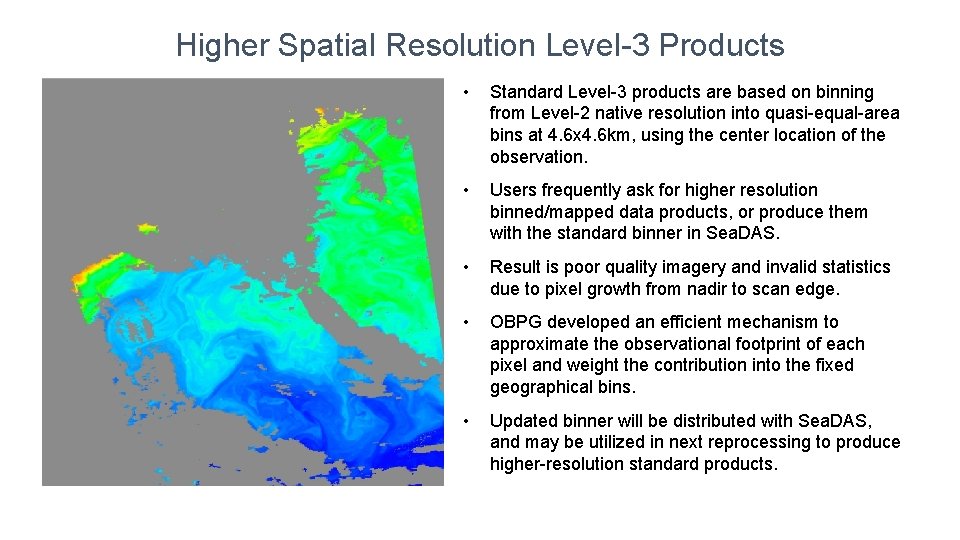 Higher Spatial Resolution Level-3 Products

• Standard Level-3 products are based on binning from Level-2 native resolution into quasi-equal-area bins at 4.6x4.6km, using the center location of the observation.

• Users frequently ask for higher resolution binned/mapped data products, or produce them with the standard binner in SeaDAS.

• Result is poor quality imagery and invalid statistics due to pixel growth from nadir to scan edge.

• OBPG developed an efficient mechanism to approximate the observational footprint of each pixel and weight the contribution into the fixed geographical bins.

• Updated binner will be distributed with SeaDAS, and may be utilized in next reprocessing to produce higher-resolution standard products.